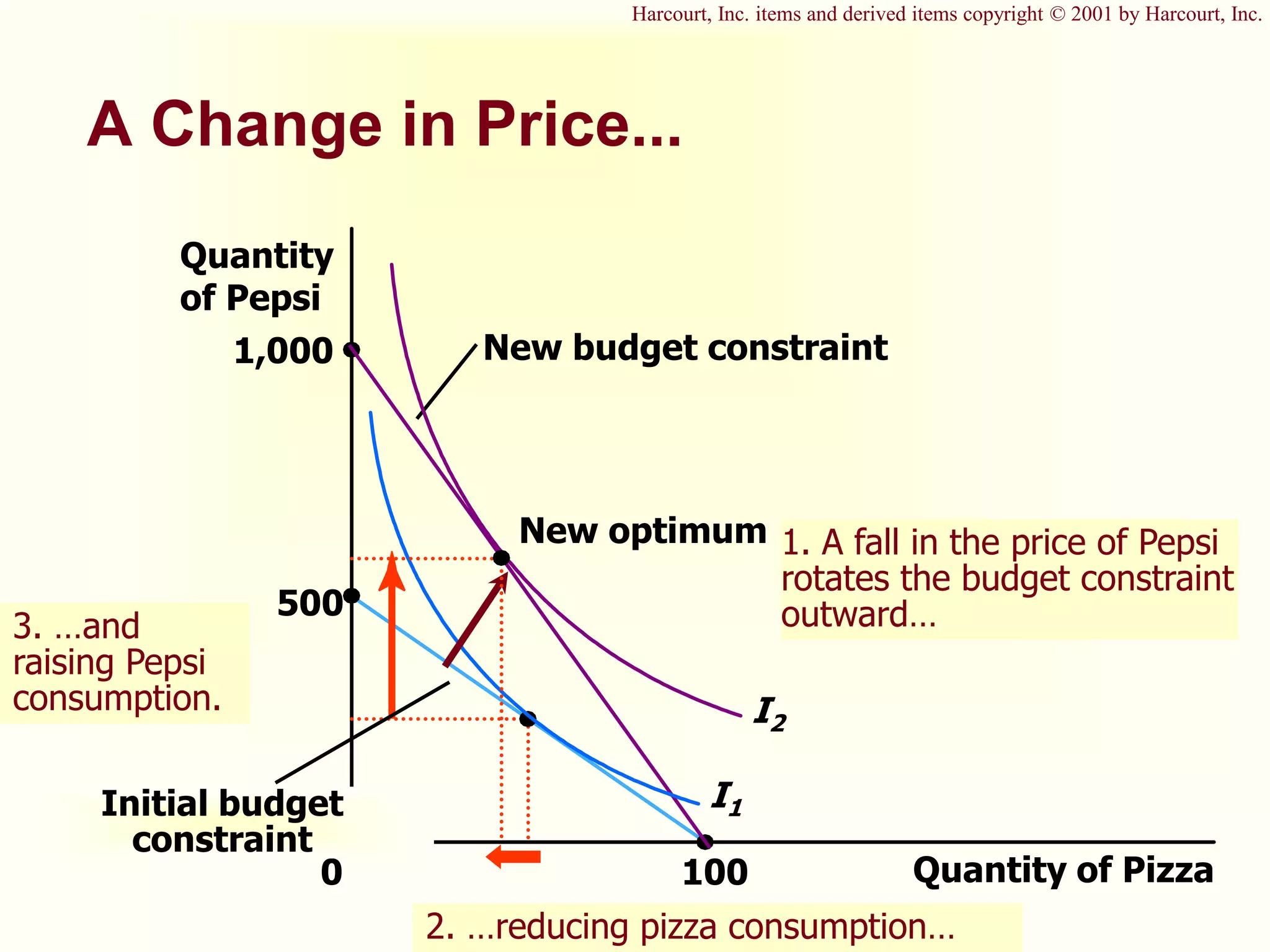 Harcourt, Inc. items and derived items copyright © 2001 by Harcourt, Inc.

A Change in Price...

Quantity of Pepsi

1,000

New budget constraint

New optimum

1. A fall in the price of Pepsi rotates the budget constraint outward…

500

3. …and raising Pepsi consumption.

$I_2$

$I_1$

Initial budget constraint

0

100

Quantity of Pizza

2. …reducing pizza consumption…